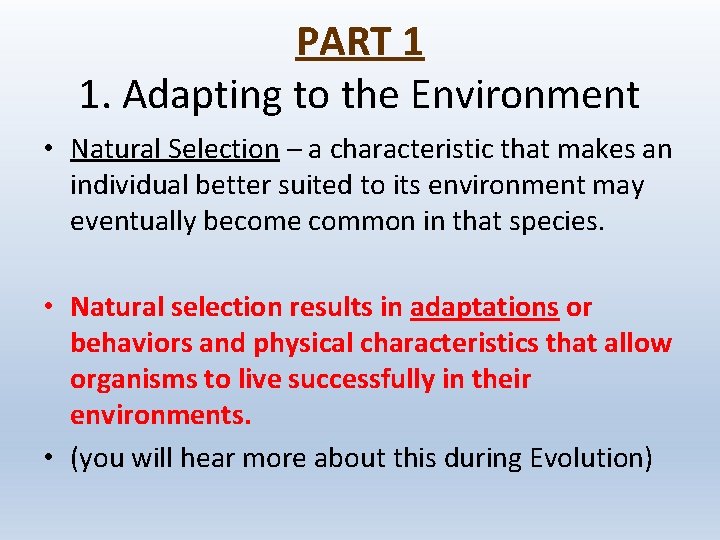 PART 1

1. Adapting to the Environment

• Natural Selection – a characteristic that makes an individual better suited to its environment may eventually become common in that species.

• Natural selection results in adaptations or behaviors and physical characteristics that allow organisms to live successfully in their environments.

• (you will hear more about this during Evolution)